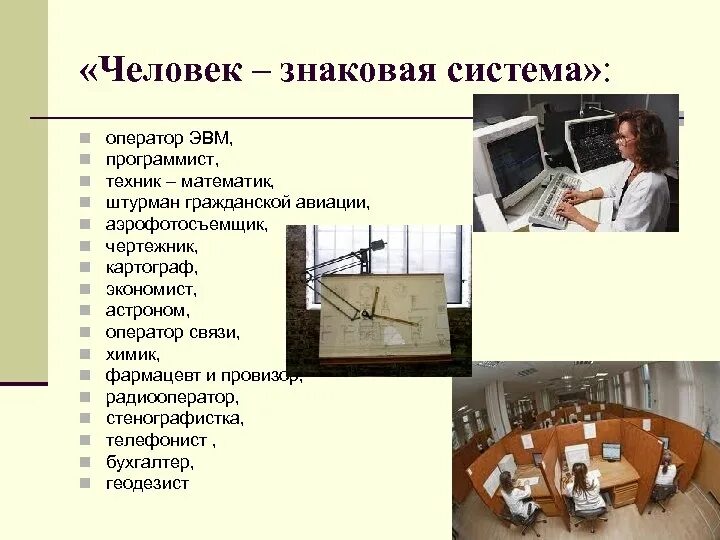 «Человек – знаковая система»:

- оператор ЭВМ,
- программист,
- техник – математик,
- штурман гражданской авиации,
- аэрофотосъемщик,
- чертежник,
- картограф,
- экономист,
- астроном,
- оператор связи,
- химик,
- фармацевт и провизор,
- радиооператор,
- стенографистка,
- телефонист ,
- бухгалтер,
- геодезист